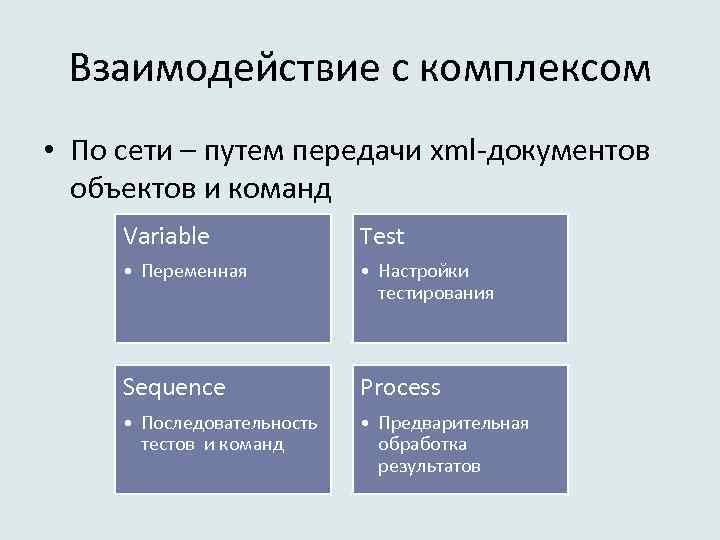 Взаимодействие с комплексом

• По сети – путем передачи xml-документов объектов и команд

Variable
• Переменная

Test
• Настройки тестирования

Sequence
• Последовательность тестов и команд

Process
• Предварительная обработка результатов